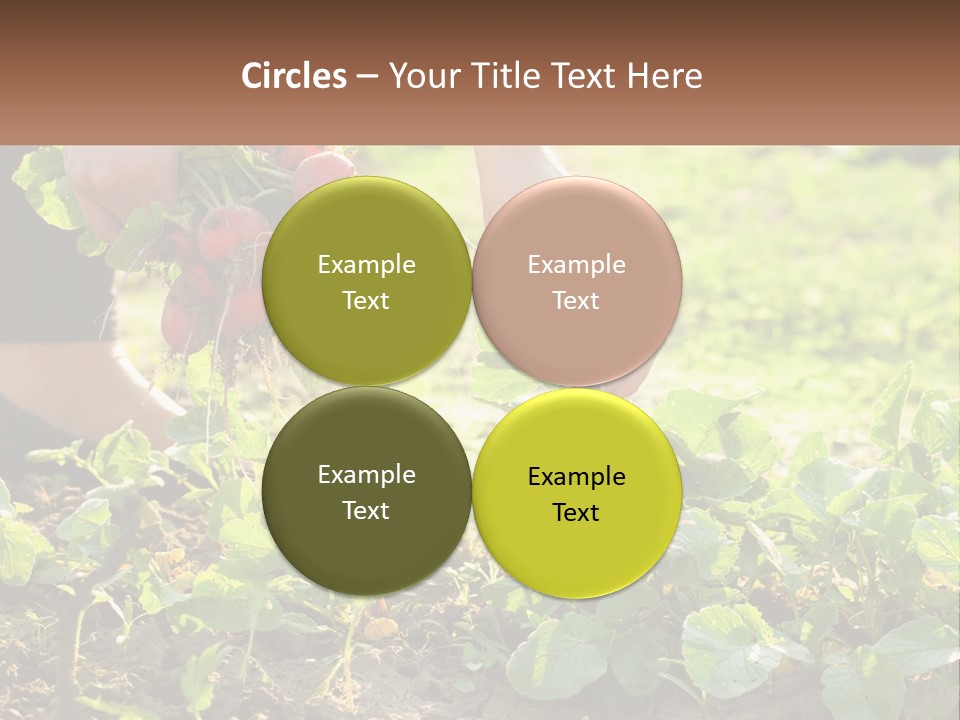 Circles – Your Title Text Here

Example Text

Example Text

Example Text

Example Text